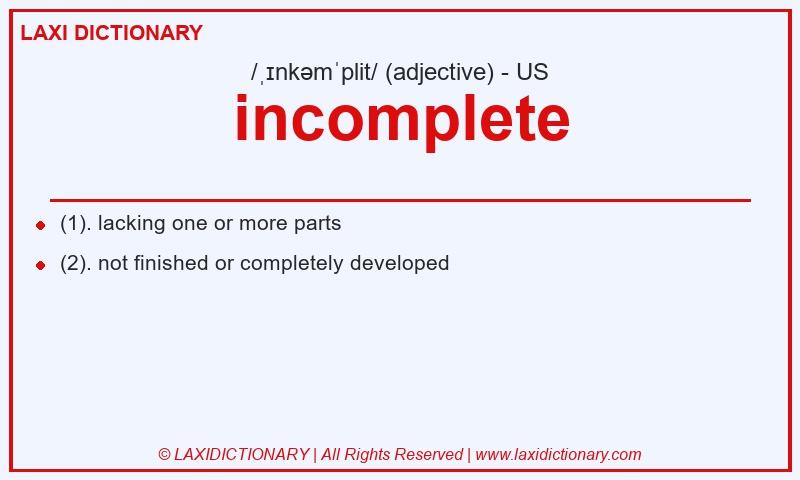 LAXI DICTIONARY

/ˌɪnkəmˈplit/ (adjective) - US

incomplete

(1). lacking one or more parts

(2). not finished or completely developed

© LAXIDICTIONARY | All Rights Reserved | www.laxidictionary.com